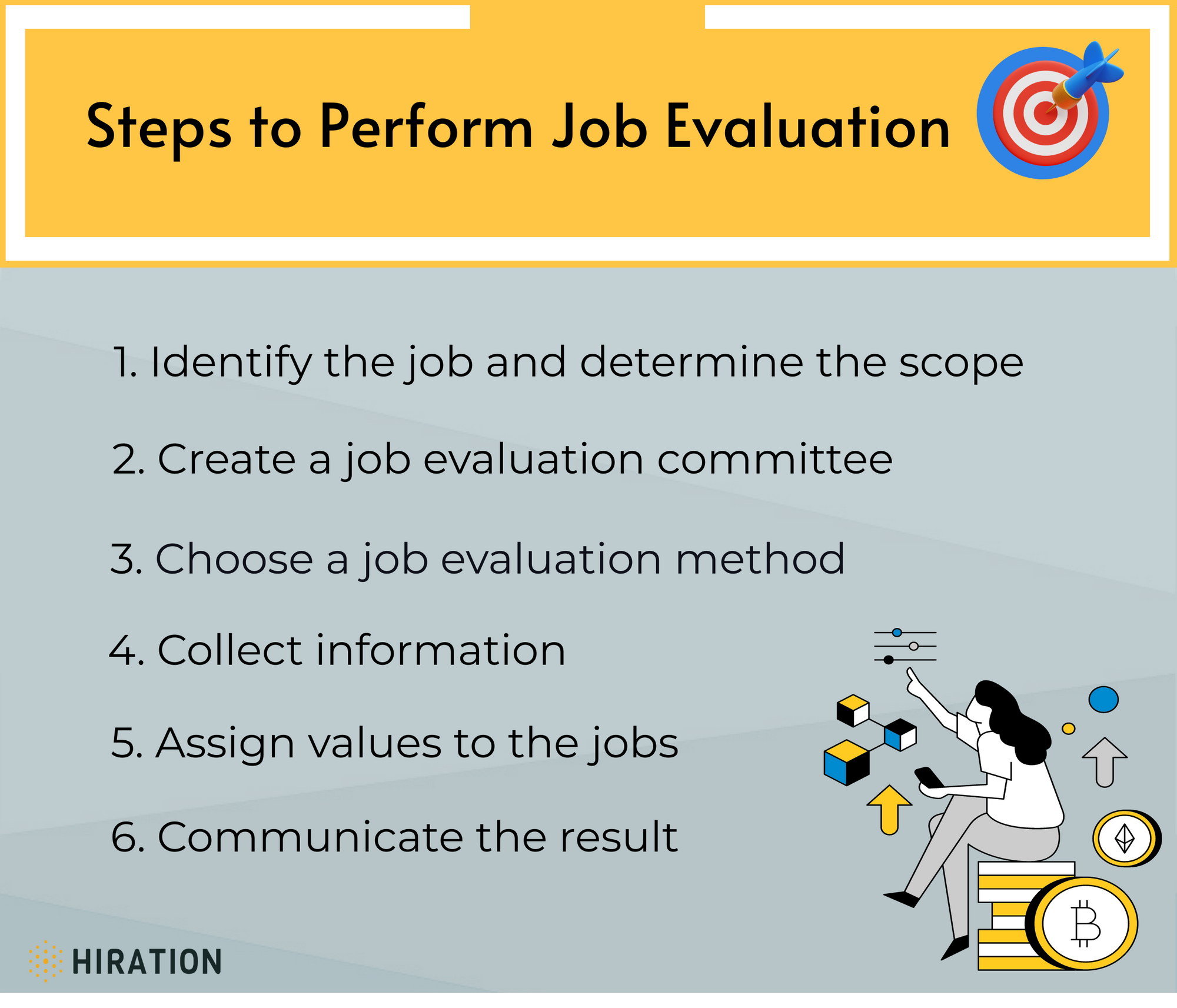 Steps to Perform Job Evaluation

1. Identify the job and determine the scope

2. Create a job evaluation committee

3. Choose a job evaluation method

4. Collect information

5. Assign values to the jobs

6. Communicate the result

HIRATION